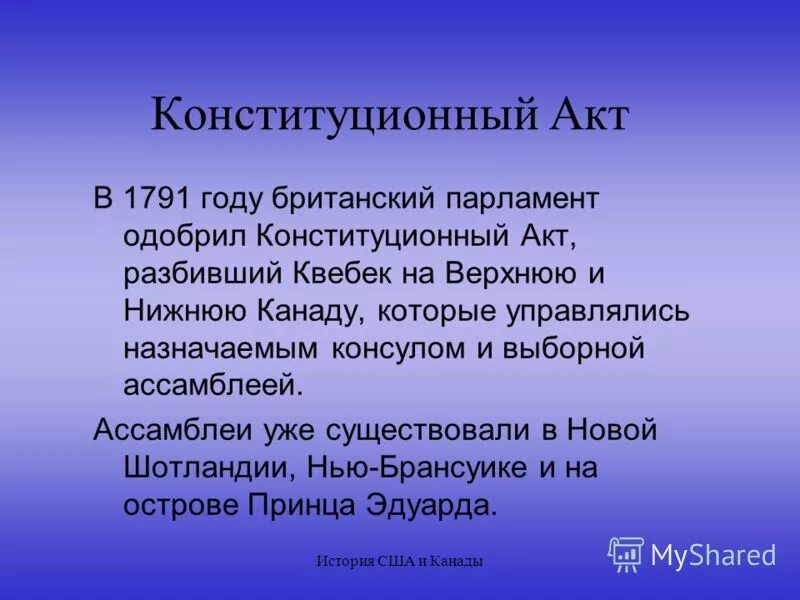 Конституционный Акт

В 1791 году британский парламент одобрил Конституционный Акт, разбивший Квебек на Верхнюю и Нижнюю Канаду, которые управлялись назначаемым консулом и выборной ассамблеей.

Ассамблеи уже существовали в Новой Шотландии, Нью-Брансуике и на острове Принца Эдуарда.

История США и Канады

MyShared